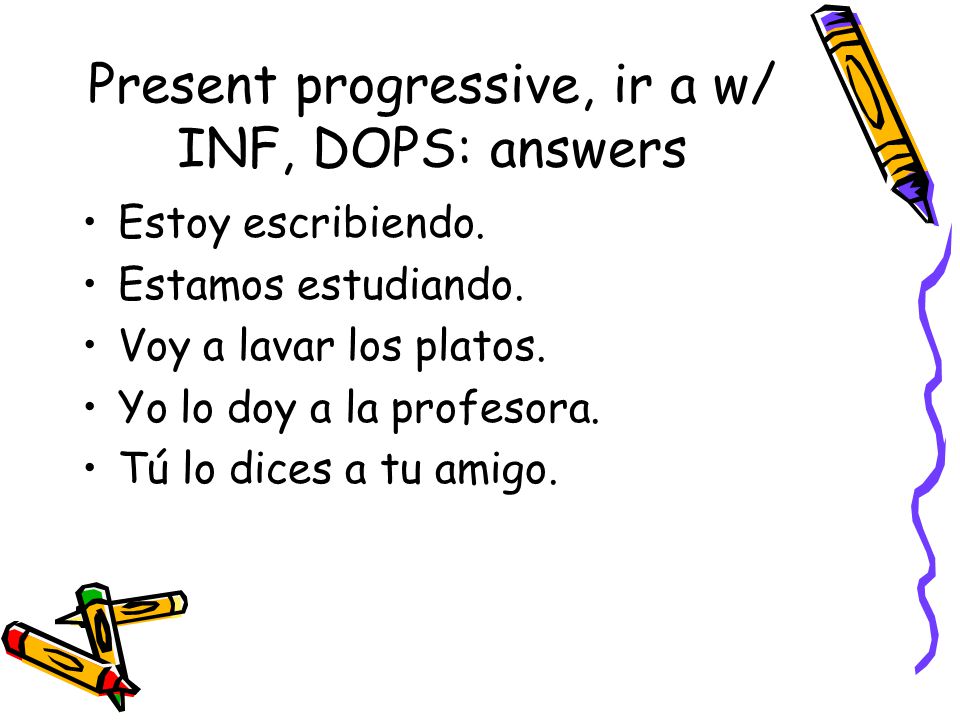 Present progressive, ir a w/ INF, DOPS: answers

• Estoy escribiendo.
• Estamos estudiando.
• Voy a lavar los platos.
• Yo lo doy a la profesora.
• Tú lo dices a tu amigo.